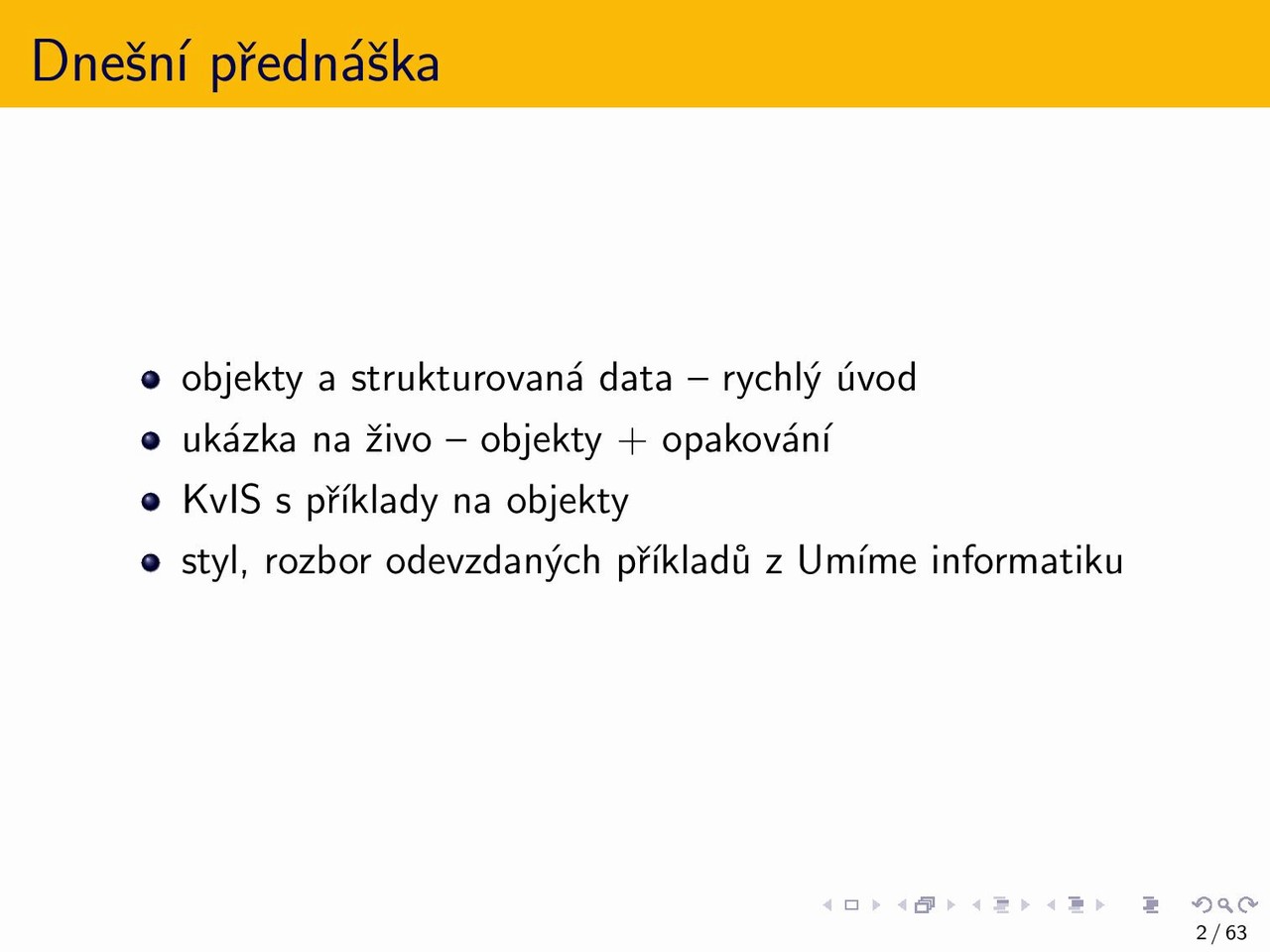 Dnešní přednáška

- objekty a strukturovaná data – rychlý úvod
- ukázka na živo – objekty + opakování
- KvIS s příklady na objekty
- styl, rozbor odevzdaných příkladů z Umíme informatiku

2 / 63